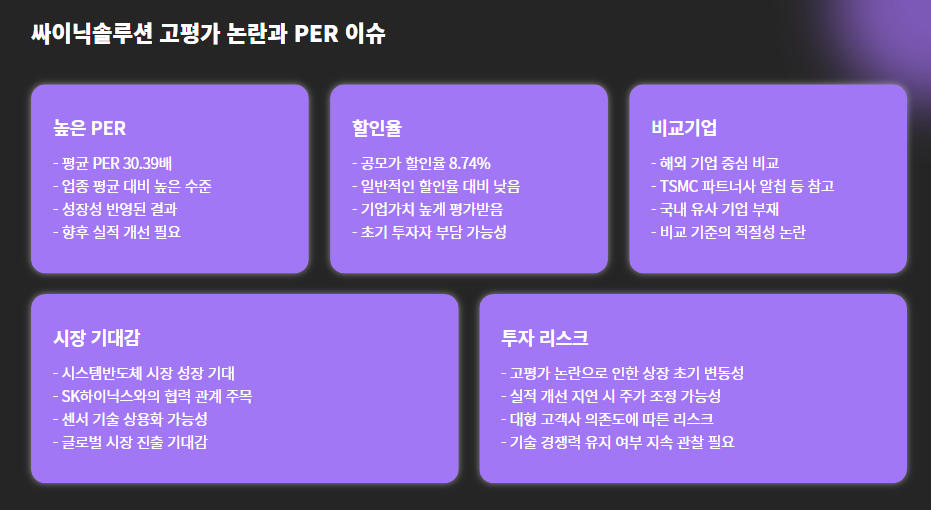 싸이닉솔루션 고평가 논란과 PER 이슈

높은 PER

- 평균 PER 30.39배
- 업종 평균 대비 높은 수준
- 성장성 반영된 결과
- 향후 실적 개선 필요

할인율

- 공모가 할인율 8.74%
- 일반적인 할인율 대비 낮음
- 기업가치 높게 평가받음
- 초기 투자자 부담 가능성

비교기업

- 해외 기업 중심 비교
- TSMC 파트너사 알칩 등 참고
- 국내 유사 기업 부재
- 비교 기준의 적절성 논란

시장 기대감

- 시스템반도체 시장 성장 기대
- SK하이닉스와의 협력 관계 주목
- 센서 기술 상용화 가능성
- 글로벌 시장 진출 기대감

투자 리스크

- 고평가 논란으로 인한 상장 초기 변동성
- 실적 개선 지연 시 주가 조정 가능성
- 대형 고객사 의존도에 따른 리스크
- 기술 경쟁력 유지 여부 지속 관찰 필요